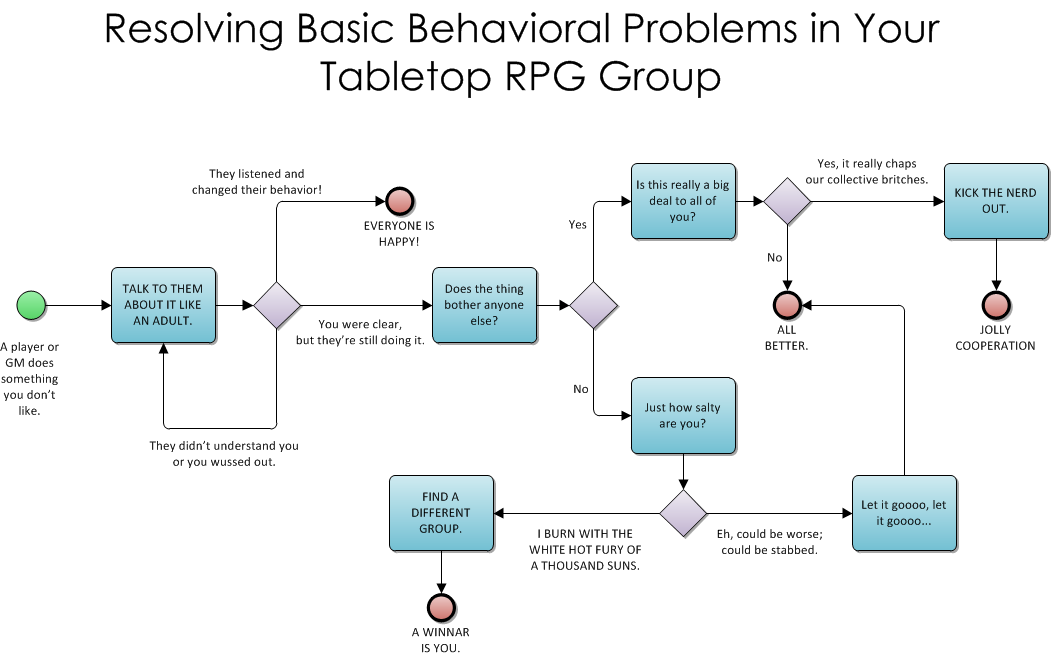 Resolving Basic Behavioral Problems in Your Tabletop RPG Group

A player or GM does something you don't like.

TALK TO THEM ABOUT IT LIKE AN ADULT.

They listened and changed their behavior!

EVERYONE IS HAPPY!

They didn't understand you or you wussed out.

You were clear, but they're still doing it.

Does the thing bother anyone else?

Yes

Is this really a big deal to all of you?

Yes, it really chaps our collective britches.

KICK THE NERD OUT.

JOLLY COOPERATION

No

ALL BETTER.

No

Just how salty are you?

I BURN WITH THE WHITE HOT FURY OF A THOUSAND SUNS.

FIND A DIFFERENT GROUP.

A WINNAR IS YOU.

Eh, could be worse; could be stabbed.

Let it goooo, let it goooo...